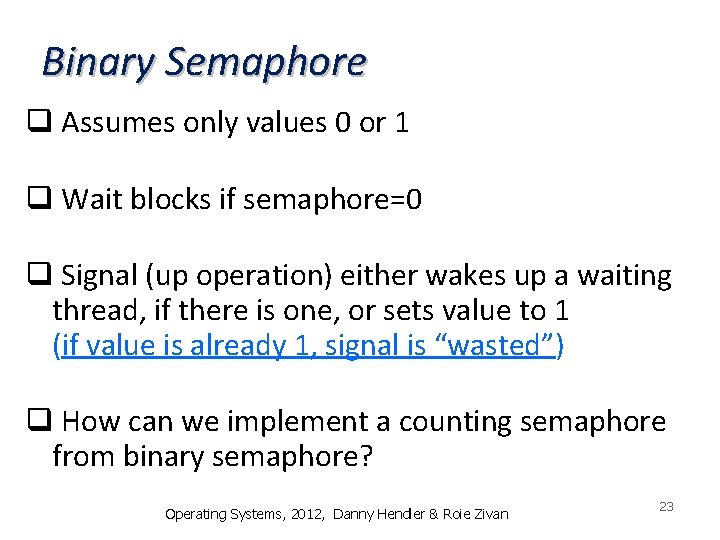 Binary Semaphore

❑ Assumes only values 0 or 1

❑ Wait blocks if semaphore=0

❑ Signal (up operation) either wakes up a waiting thread, if there is one, or sets value to 1 (if value is already 1, signal is “wasted”)

❑ How can we implement a counting semaphore from binary semaphore?

Operating Systems, 2012, Danny Hendler & Roie Zivan

23